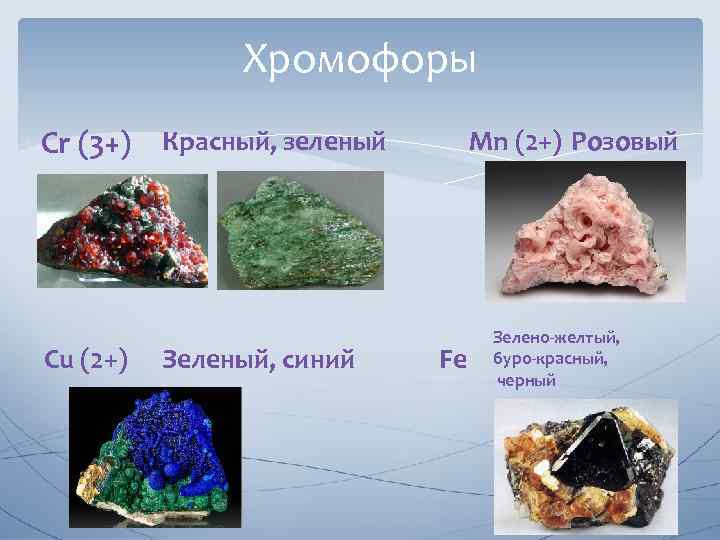 Хромофоры

Cr (3+) Красный, зеленый

Mn (2+) Розовый

Cu (2+) Зеленый, синий

Fe Зелено-желтый, буро-красный, черный